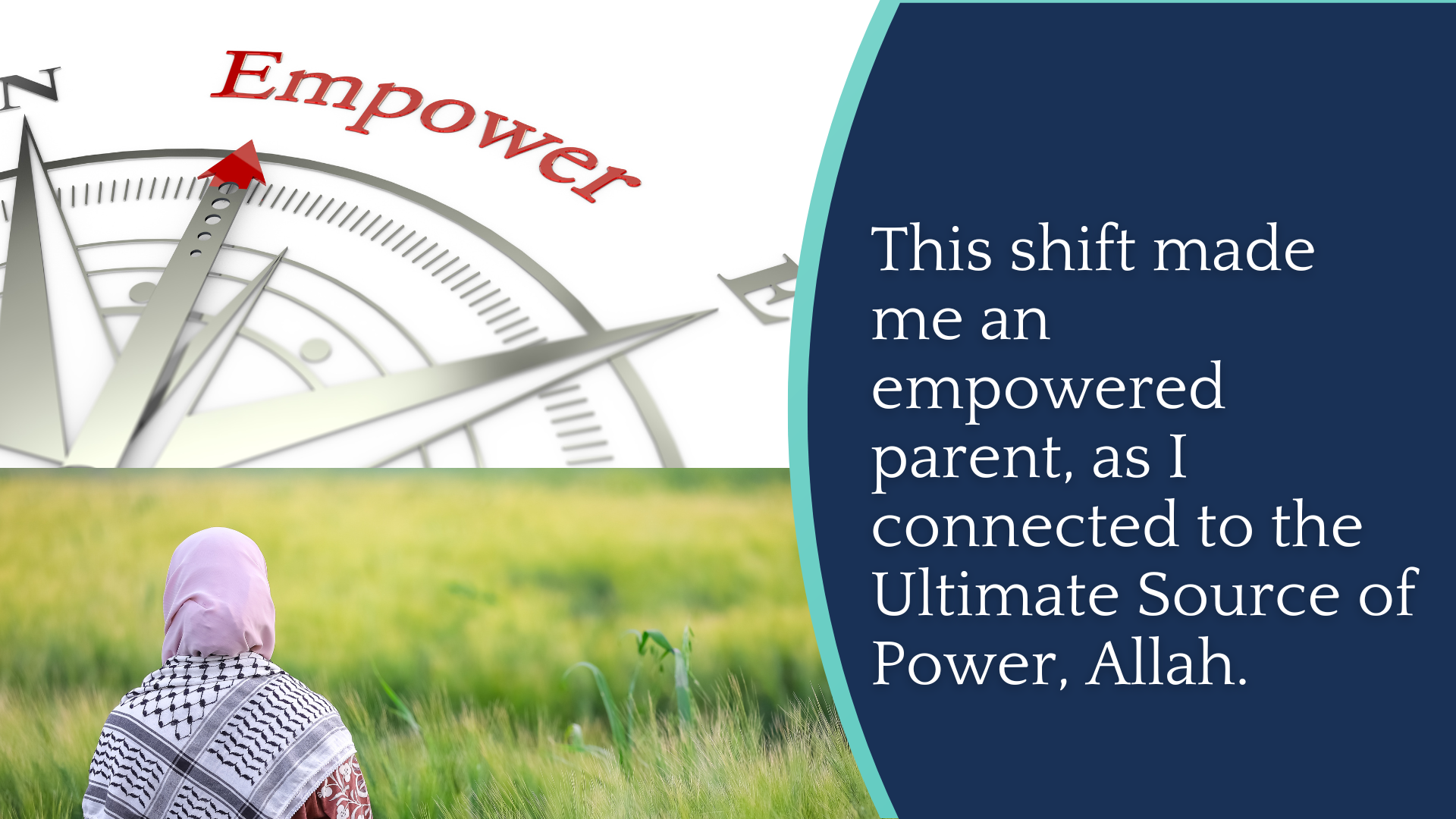 N

Empower

E

This shift made me an empowered parent, as I connected to the Ultimate Source of Power, Allah.